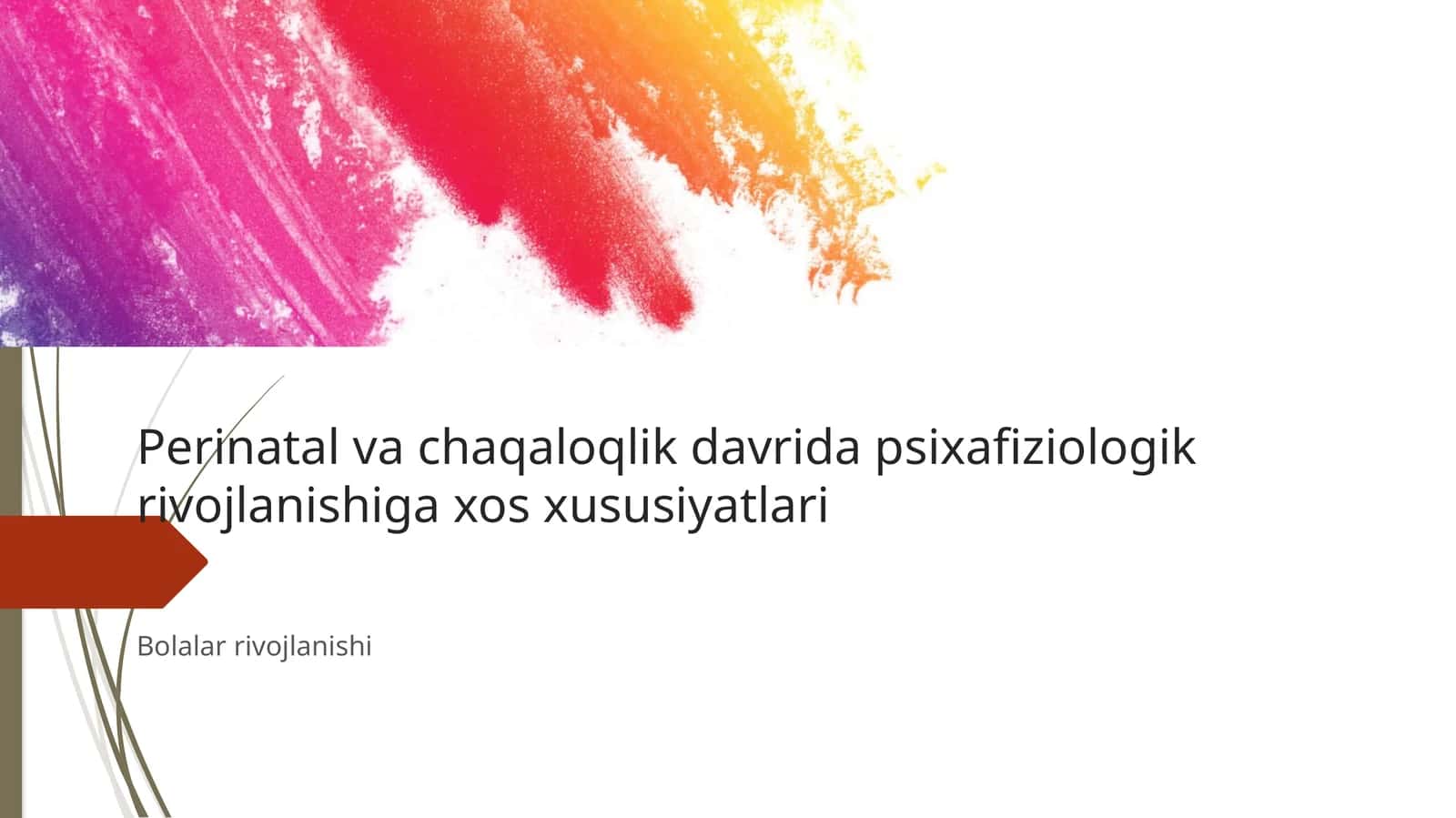 Perinatal va chaqaloqlik davrida psixafiziologik rivojlanishiga xos xususiyatlari

Bolalar rivojlanishi